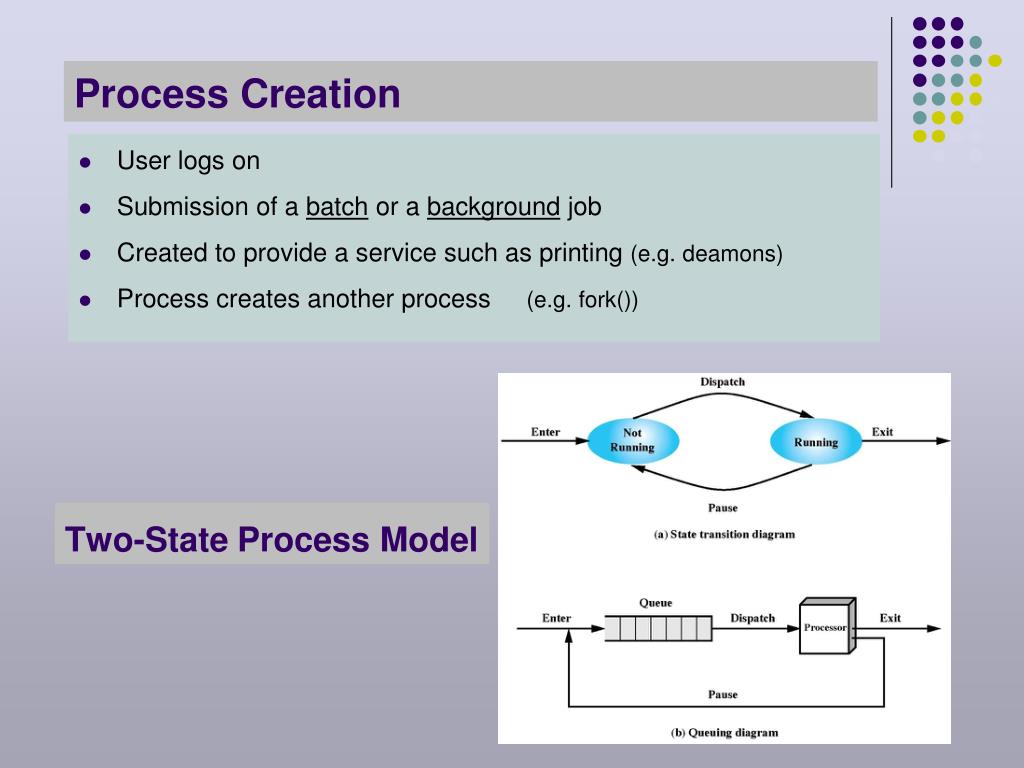 Process Creation

- User logs on
- Submission of a batch or a background job
- Created to provide a service such as printing (e.g. deamons)
- Process creates another process (e.g. fork())

Two-State Process Model

Dispatch
Enter
Not Running
Running
Exit
Pause
(a) State transition diagram

Queue
Enter
Dispatch
Processor
Exit
Pause
(b) Queuing diagram